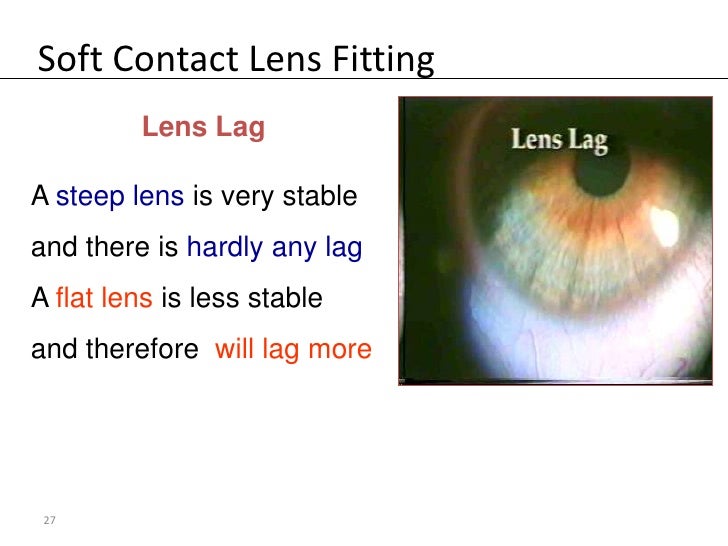 Soft Contact Lens Fitting

Lens Lag

A steep lens is very stable and there is hardly any lag

A flat lens is less stable and therefore will lag more

Lens Lag

27